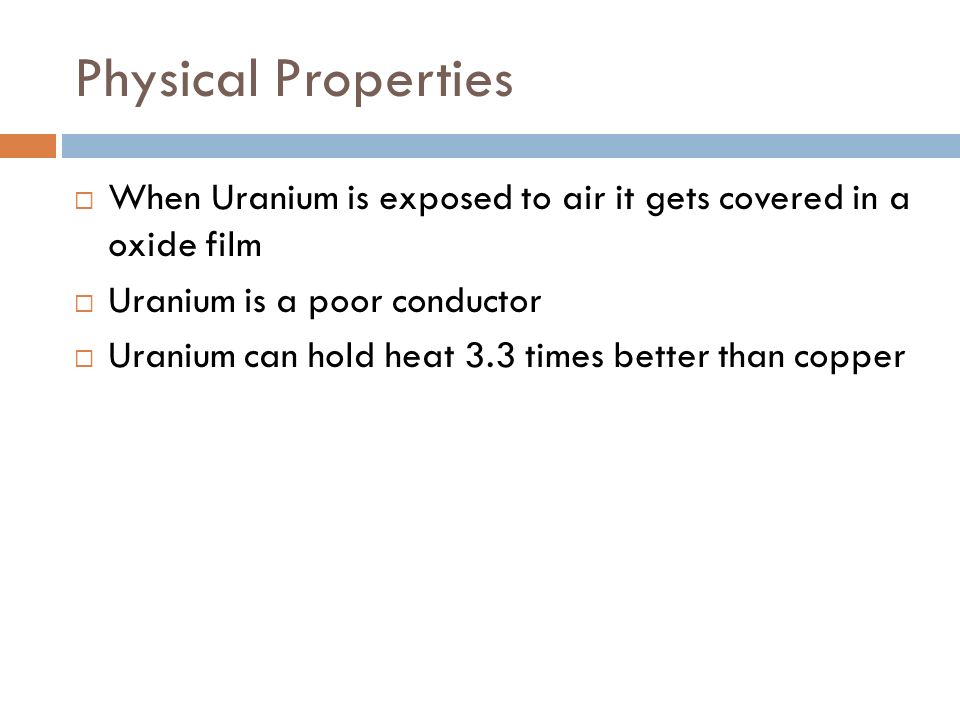 Physical Properties

□ When Uranium is exposed to air it gets covered in a oxide film

□ Uranium is a poor conductor

□ Uranium can hold heat 3.3 times better than copper